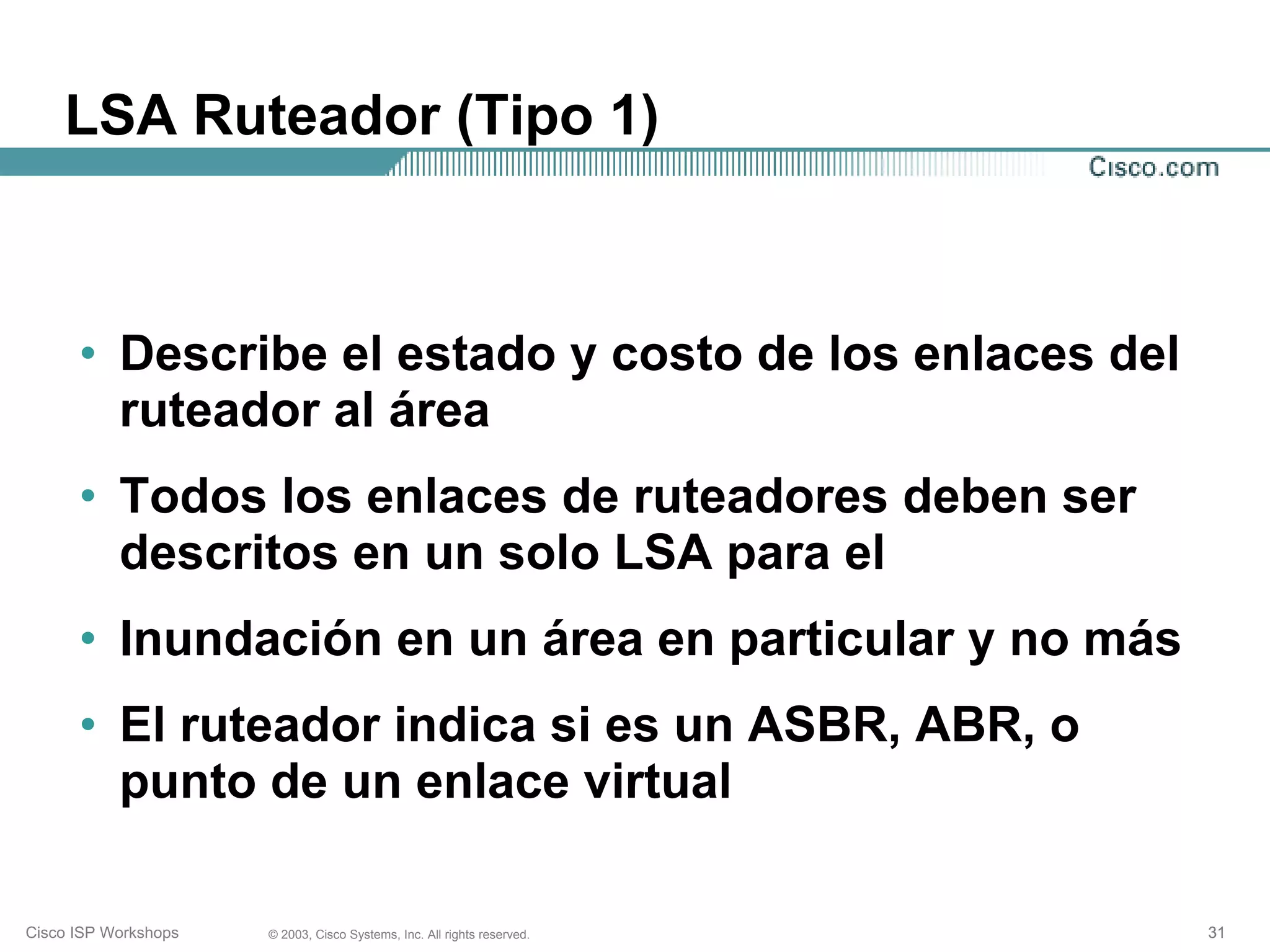 LSA Ruteador (Tipo 1)

Cisco.com

• Describe el estado y costo de los enlaces del ruteador al área

• Todos los enlaces de ruteadores deben ser descritos en un solo LSA para el

• Inundación en un área en particular y no más

• El ruteador indica si es un ASBR, ABR, o punto de un enlace virtual

Cisco ISP Workshops © 2003, Cisco Systems, Inc. All rights reserved. 31